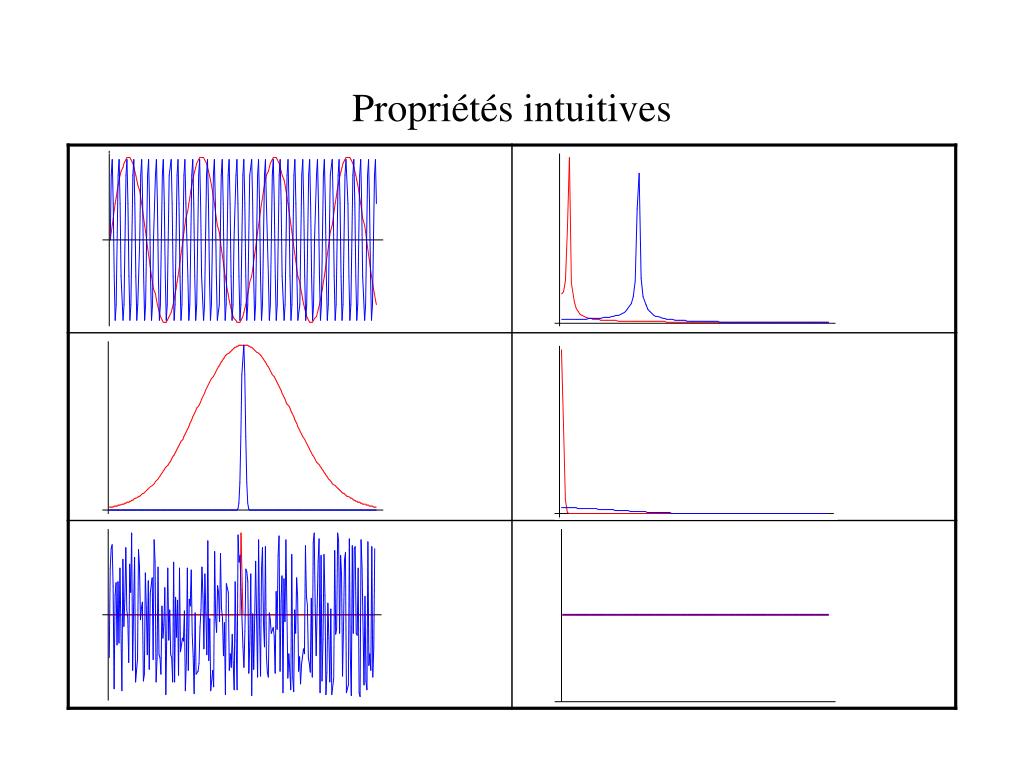 Propriétés intuitives